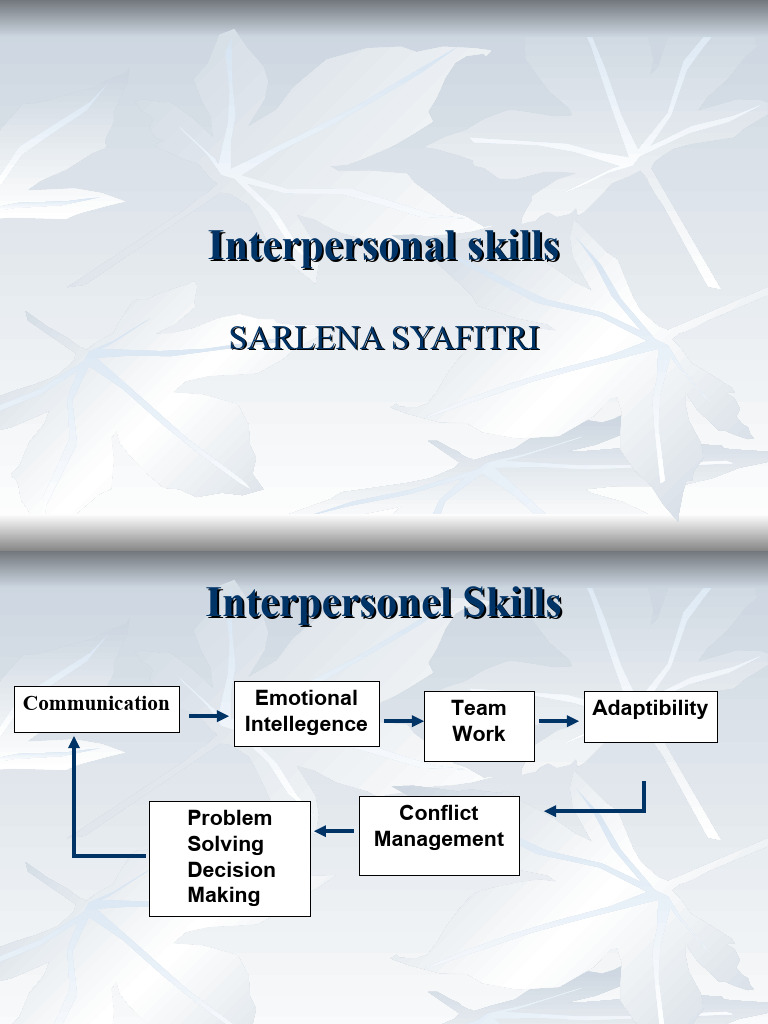 Interpersonal skills

SARLENA SYAFITRI

Interpersonel Skills

Communication

Emotional Intellegence

Team Work

Adaptibility

Conflict Management

Problem Solving Decision Making